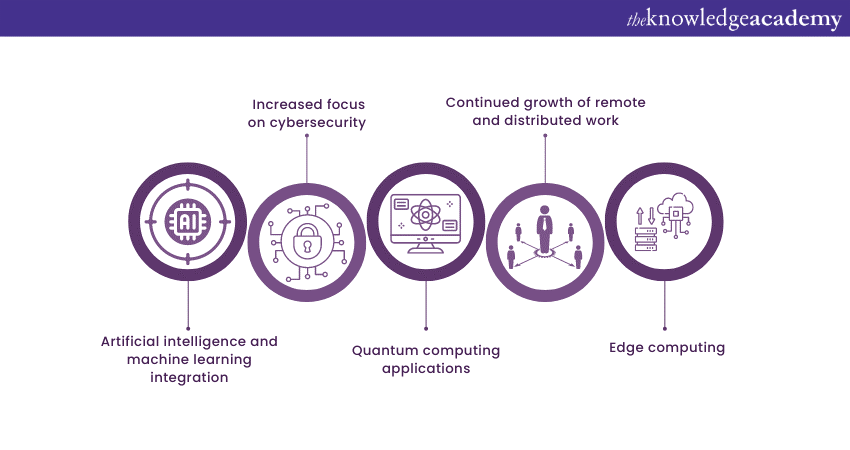 theknowledgeacademy

Increased focus on cybersecurity

Continued growth of remote and distributed work

AI

Artificial intelligence and machine learning integration

Quantum computing applications

Edge computing